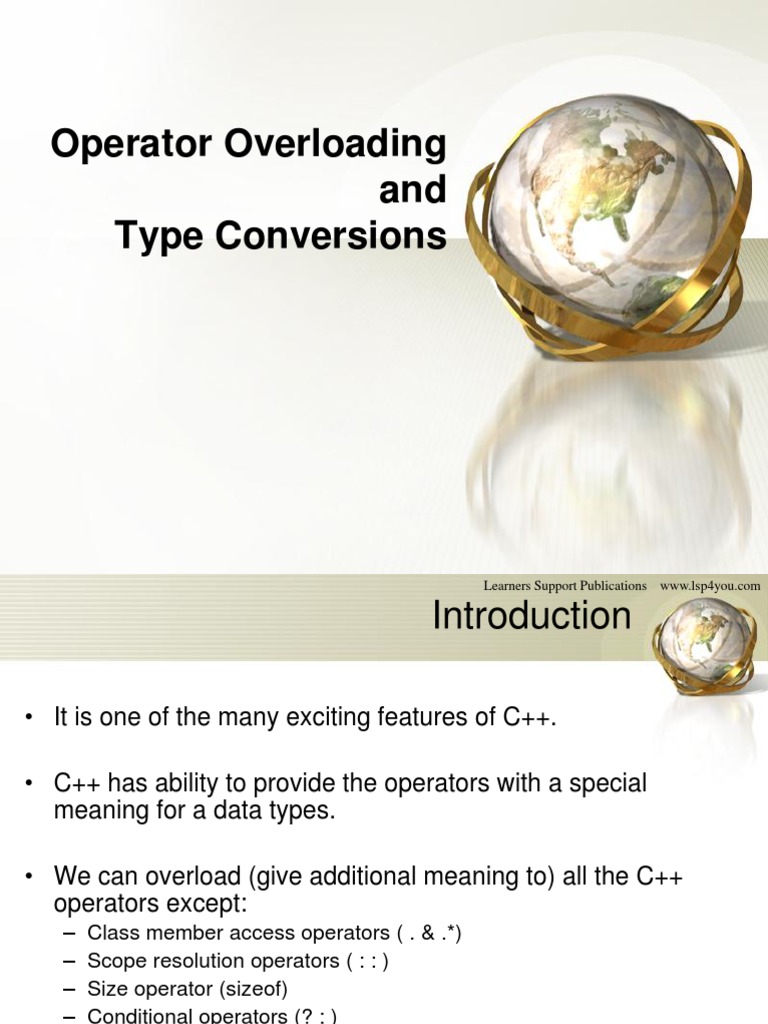 Operator Overloading and Type Conversions

Learners Support Publications www.lsp4you.com

Introduction

• It is one of the many exciting features of C++.

• C++ has ability to provide the operators with a special meaning for a data types.

• We can overload (give additional meaning to) all the C++ operators except:
– Class member access operators ( . & .*)
– Scope resolution operators ( : : )
– Size operator (sizeof)
– Conditional operators (? : )